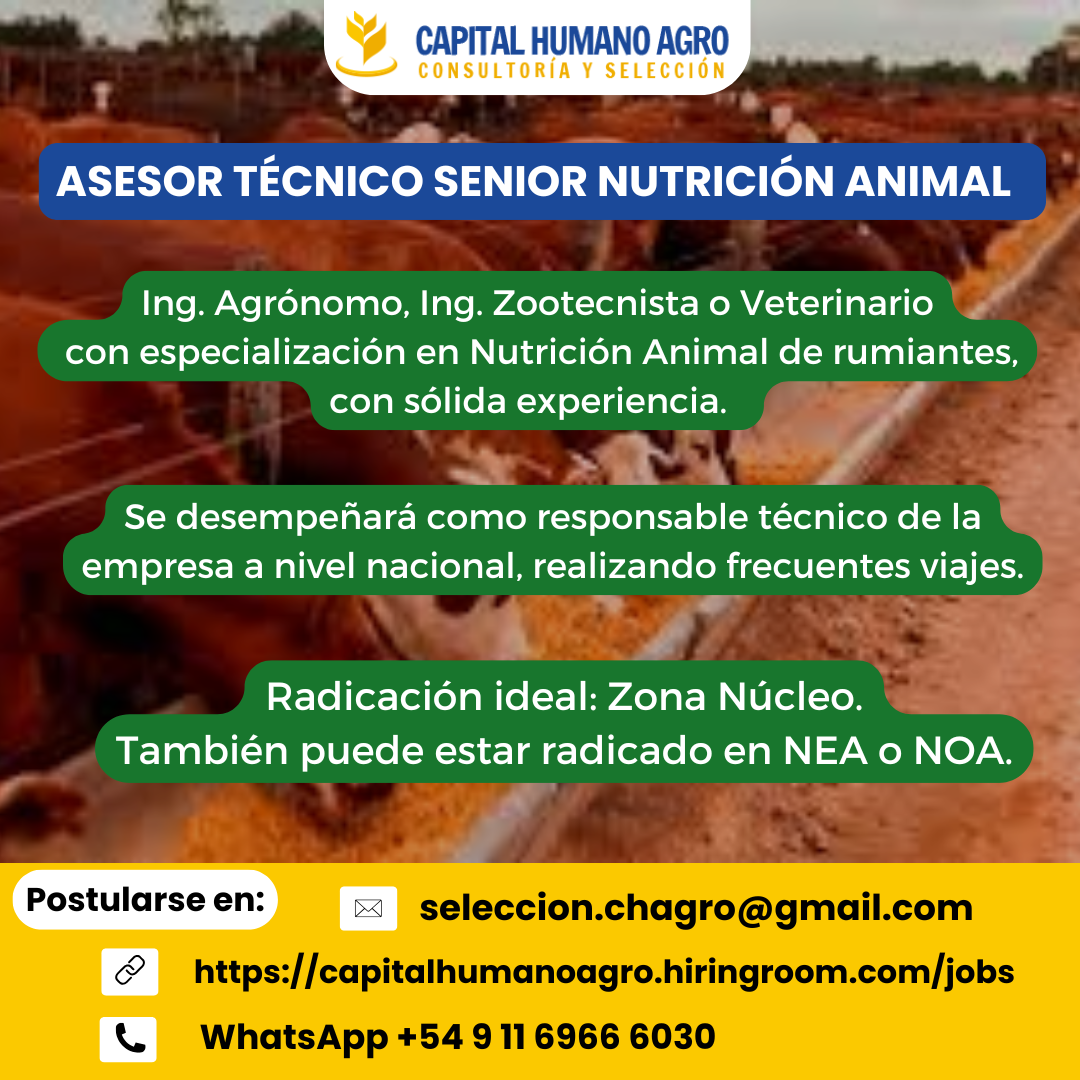 CAPITAL HUMANO AGRO
CONSULTORÍA Y SELECCIÓN

ASESOR TÉCNICO SENIOR NUTRICIÓN ANIMAL

Ing. Agrónomo, Ing. Zootecnista o Veterinario con especialización en Nutrición Animal de rumiantes, con sólida experiencia.

Se desempeñará como responsable técnico de la empresa a nivel nacional, realizando frecuentes viajes.

Radicación ideal: Zona Núcleo.
También puede estar radicado en NEA o NOA.

Postularse en:
seleccion.chagro@gmail.com
https://capitalhumanoagro.hiringroom.com/jobs
WhatsApp +54 9 11 6966 6030